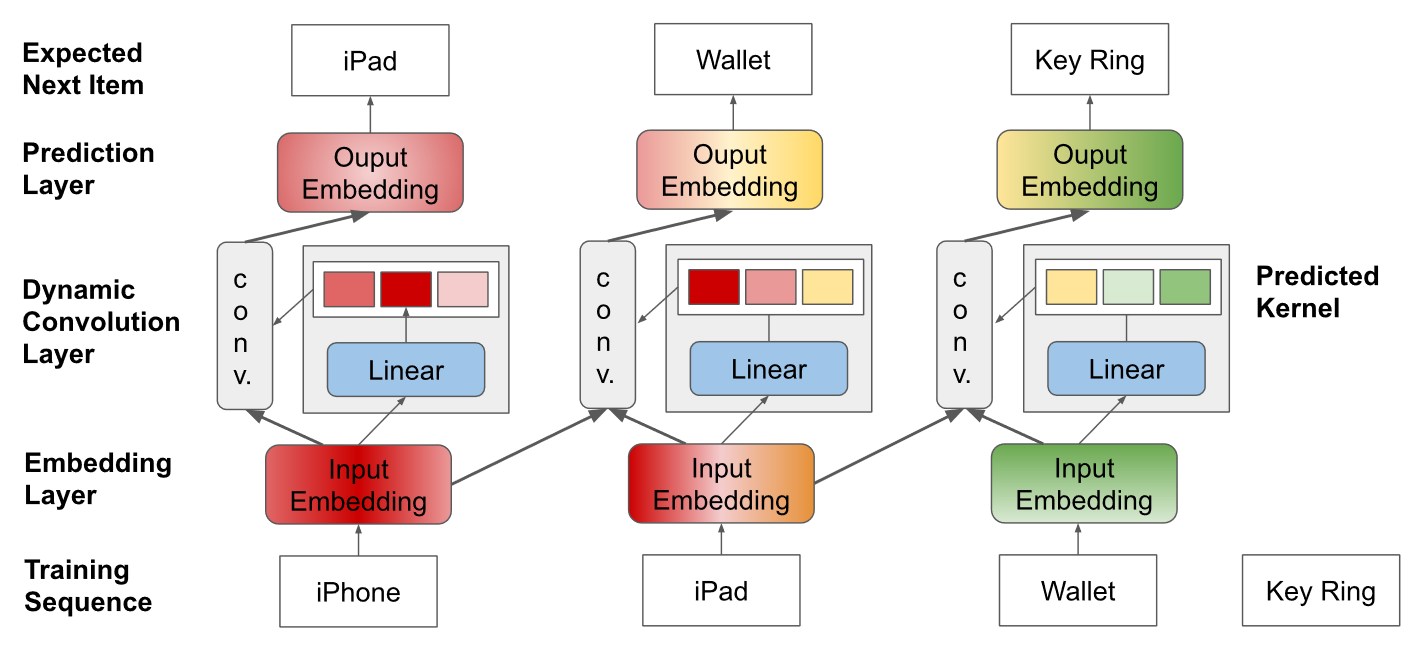 Expected Next Item

iPad

Wallet

Key Ring

Prediction Layer

Ouput Embedding

Ouput Embedding

Ouput Embedding

Dynamic Convolution Layer

conv.

Linear

conv.

Linear

conv.

Linear

Predicted Kernel

Embedding Layer

Input Embedding

Input Embedding

Input Embedding

Training Sequence

iPhone

iPad

Wallet

Key Ring